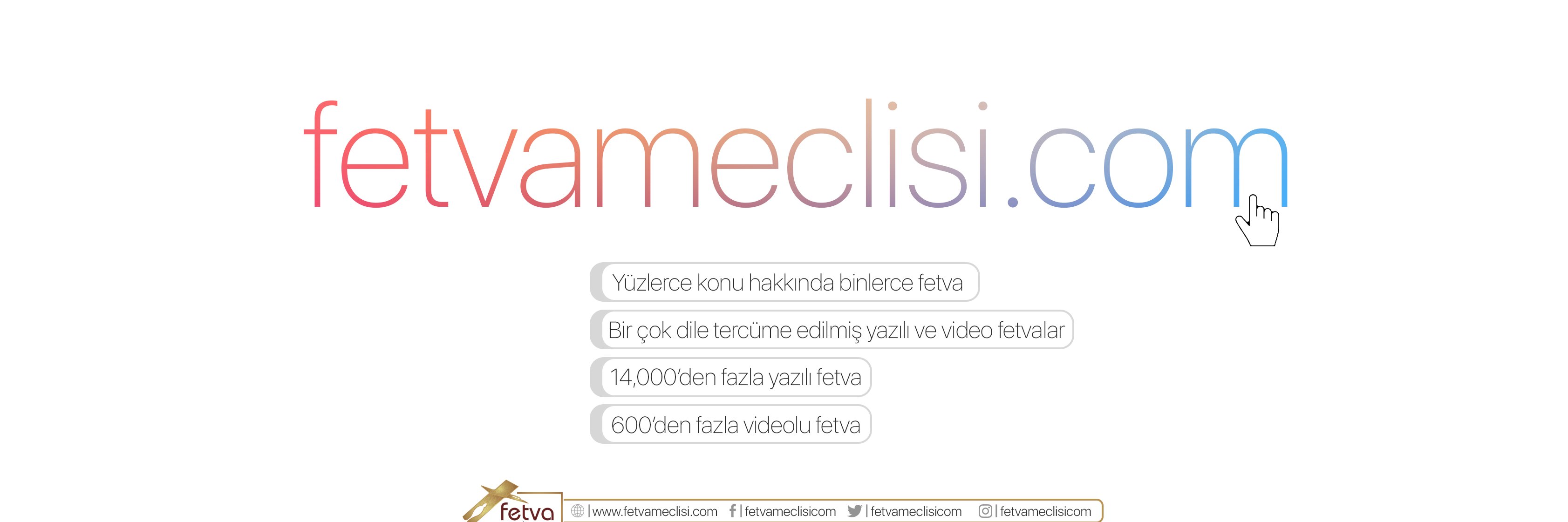 fetvameclisi.com

Yüzlerce konu hakkında binlerce fetva

Bir çok dile tercüme edilmiş yazılı ve video fetvalar

14,000'den fazla yazılı fetva

600'den fazla videolu fetva

fetva

| www.fetvameclisi.com | fetvameclisicom | fetvameclisicom | fetvameclisicom